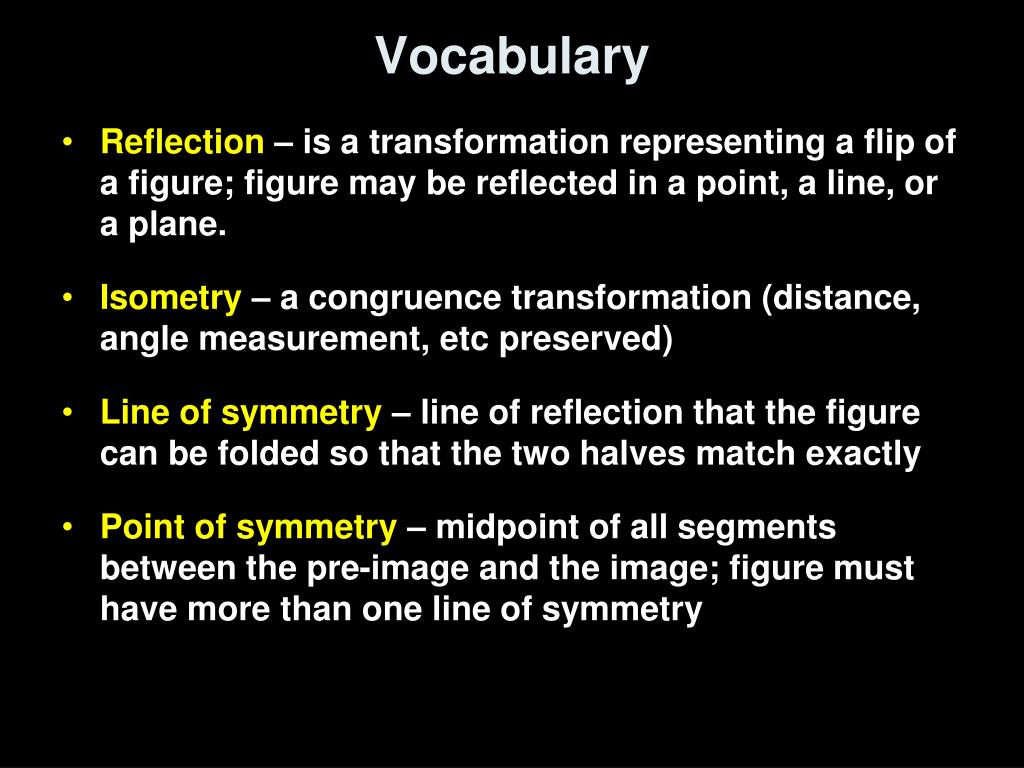 Vocabulary

• Reflection – is a transformation representing a flip of a figure; figure may be reflected in a point, a line, or a plane.

• Isometry – a congruence transformation (distance, angle measurement, etc preserved)

• Line of symmetry – line of reflection that the figure can be folded so that the two halves match exactly

• Point of symmetry – midpoint of all segments between the pre-image and the image; figure must have more than one line of symmetry